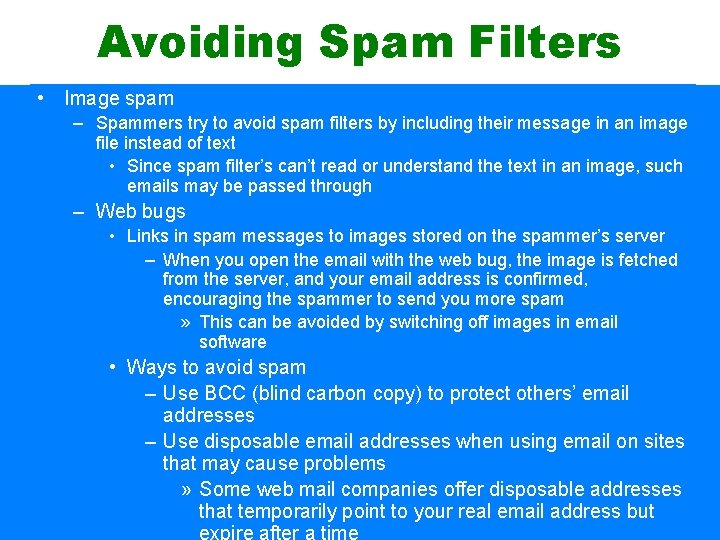 Avoiding Spam Filters

• Image spam
– Spammers try to avoid spam filters by including their message in an image file instead of text
• Since spam filter's can't read or understand the text in an image, such emails may be passed through
– Web bugs
• Links in spam messages to images stored on the spammer's server
– When you open the email with the web bug, the image is fetched from the server, and your email address is confirmed, encouraging the spammer to send you more spam
» This can be avoided by switching off images in email software
• Ways to avoid spam
– Use BCC (blind carbon copy) to protect others' email addresses
– Use disposable email addresses when using email on sites that may cause problems
» Some web mail companies offer disposable addresses that temporarily point to your real email address but expire after a time